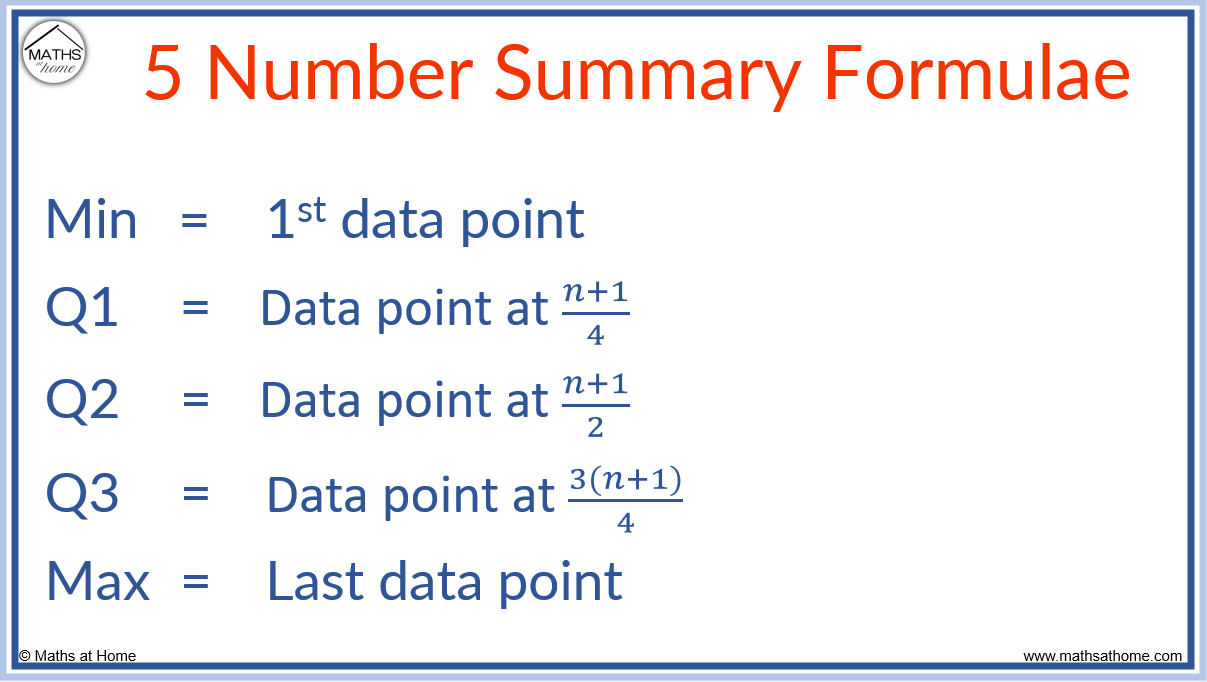 MATHS at home

5 Number Summary Formulae

Min = $1^{st}$ data point

Q1 = Data point at $\frac{n+1}{4}$

Q2 = Data point at $\frac{n+1}{2}$

Q3 = Data point at $\frac{3(n+1)}{4}$

Max = Last data point

© Maths at Home

www.mathsathome.com